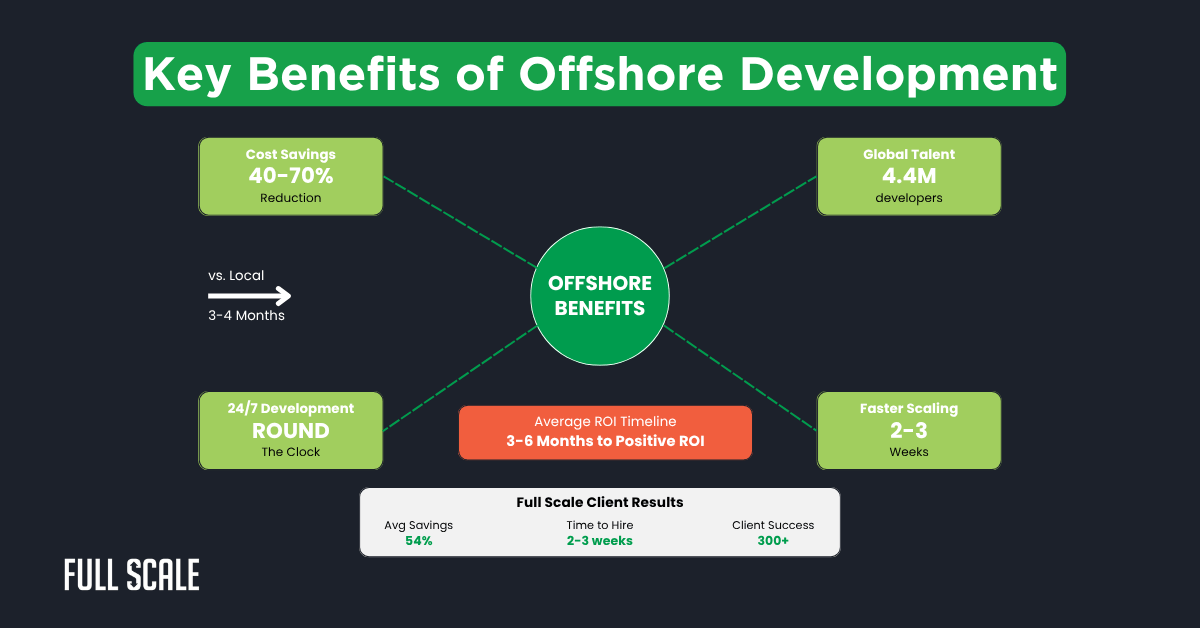 Key Benefits of Offshore Development

Cost Savings
40-70%
Reduction

Global Talent
4.4M
developers

vs. Local
3-4 Months

OFFSHORE BENEFITS

24/7 Development
ROUND
The Clock

Average ROI Timeline
3-6 Months to Positive ROI

Faster Scaling
2-3
Weeks

Full Scale Client Results

| Avg Savings | Time to Hire | Client Success |
|---|---|---|
| 54% | 2-3 weeks | 300+ |

FULL SCALE